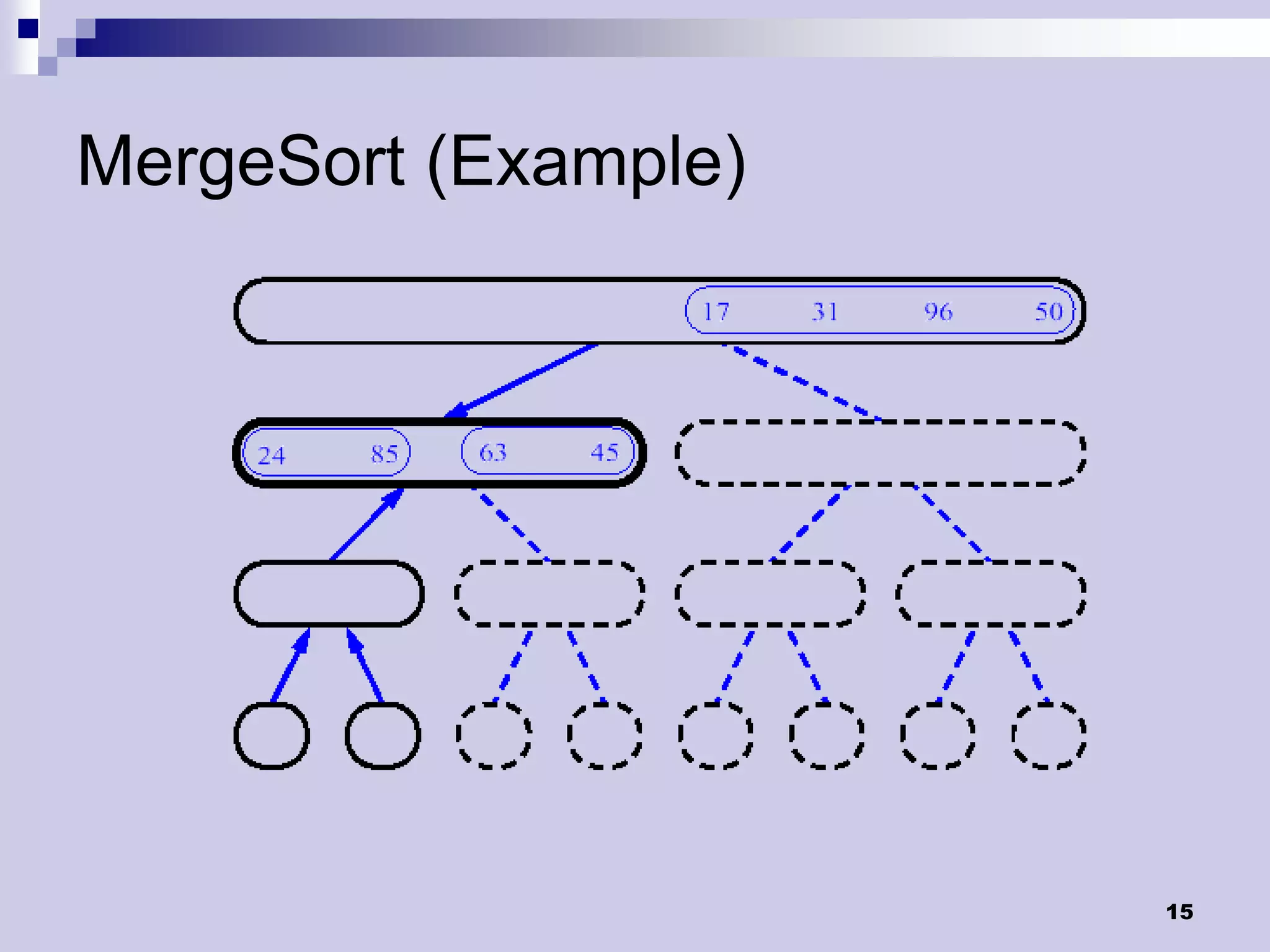 MergeSort (Example)

17 31 96 50

24 85 63 45

15